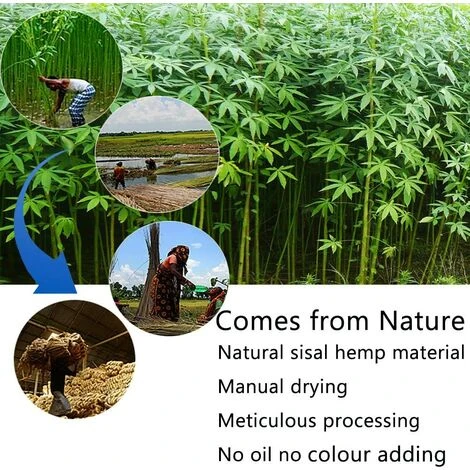 Comes from Nature

Natural sisal hemp material

Manual drying

Meticulous processing

No oil no colour adding